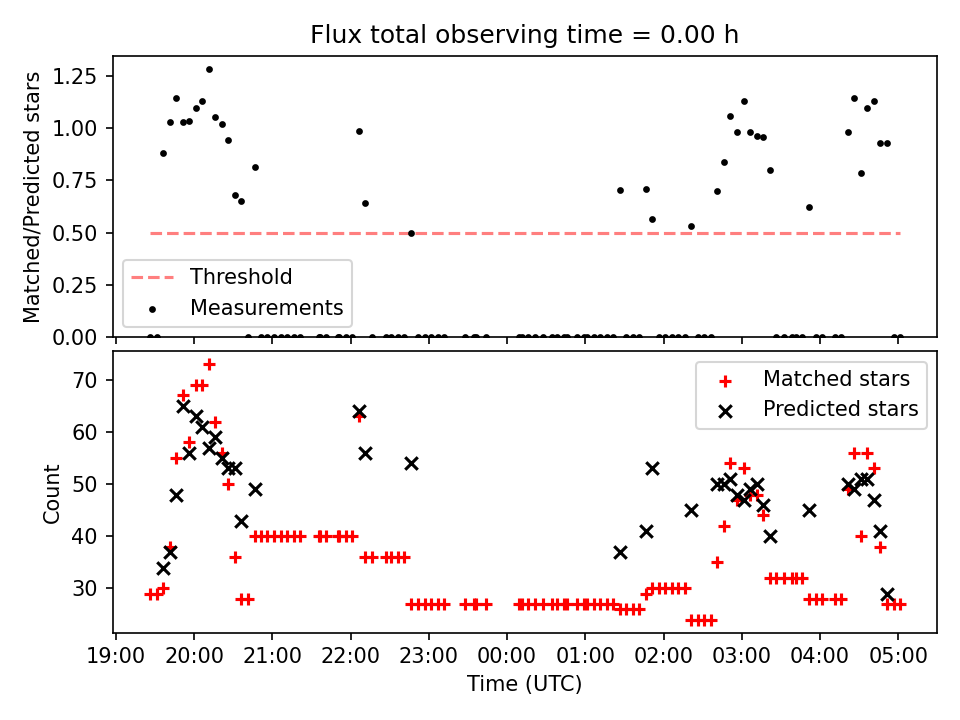 Flux total observing time = 0.00 h

Matched/Predicted stars

1.25
1.00
0.75
0.50
0.25
0.00

Threshold
Measurements

Count

70
60
50
40
30

Matched stars
Predicted stars

19:00 20:00 21:00 22:00 23:00 00:00 01:00 02:00 03:00 04:00 05:00

Time (UTC)